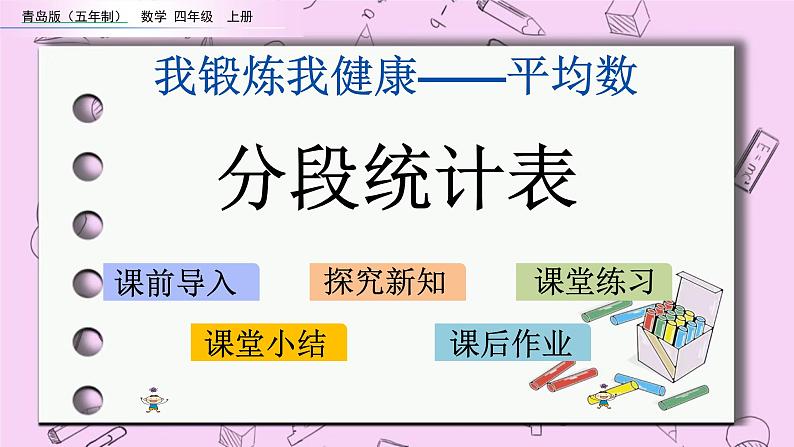 青岛版（五年制） 数学 四年级 上册

我锻炼我健康——平均数

分段统计表

课前导入

探究新知

课堂练习

课堂小结

课后作业